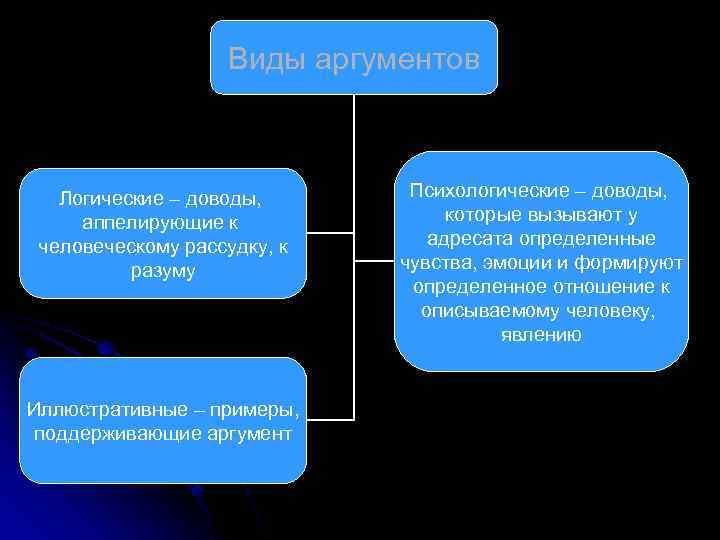 Виды аргументов

Логические – доводы, аппелирующие к человеческому рассудку, к разуму

Психологические – доводы, которые вызывают у адресата определенные чувства, эмоции и формируют определенное отношение к описываемому человеку, явлению

Иллюстративные – примеры, поддерживающие аргумент